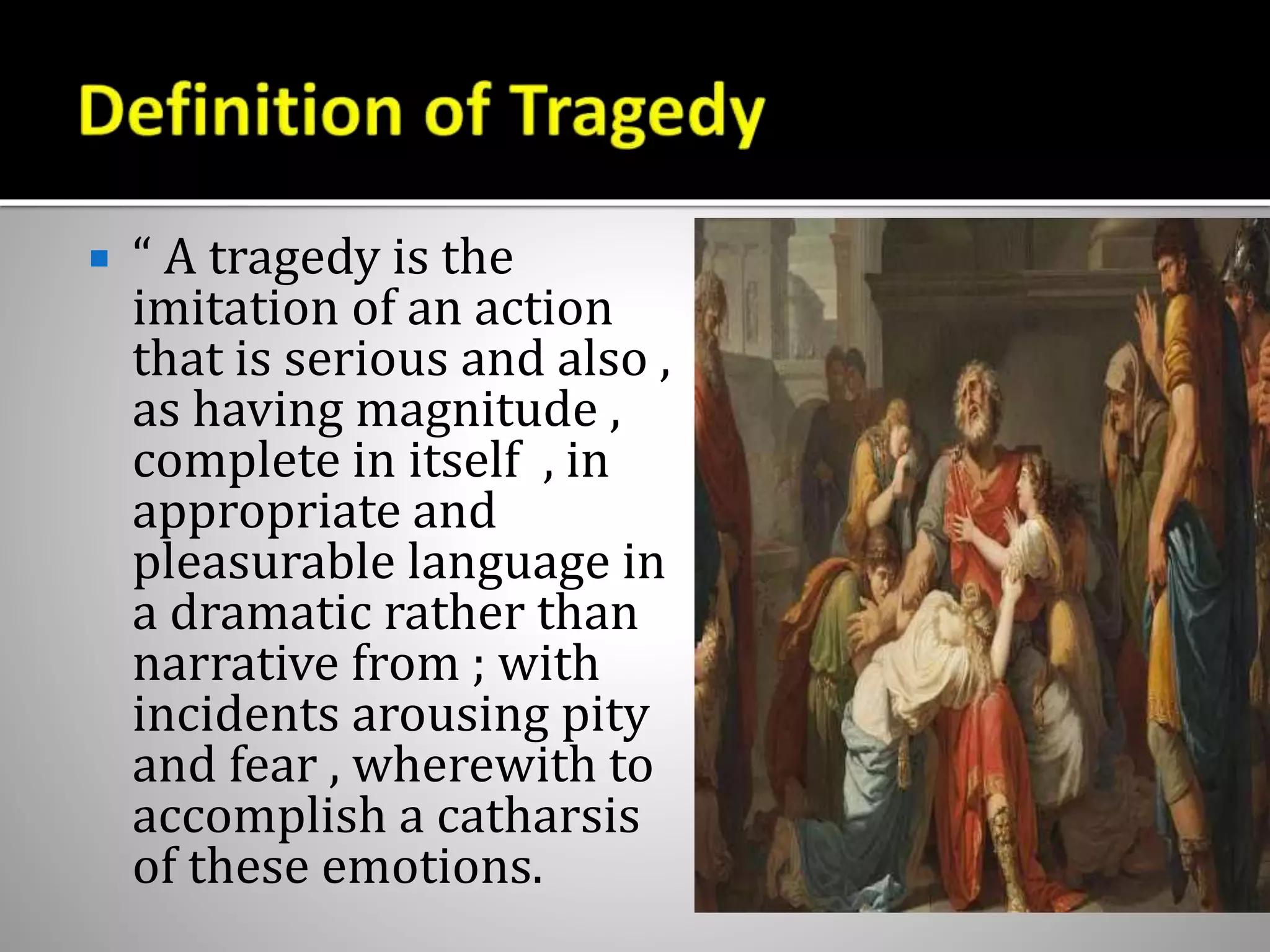 Definition of Tragedy

“ A tragedy is the imitation of an action that is serious and also , as having magnitude , complete in itself , in appropriate and pleasurable language in a dramatic rather than narrative from ; with incidents arousing pity and fear , wherewith to accomplish a catharsis of these emotions.